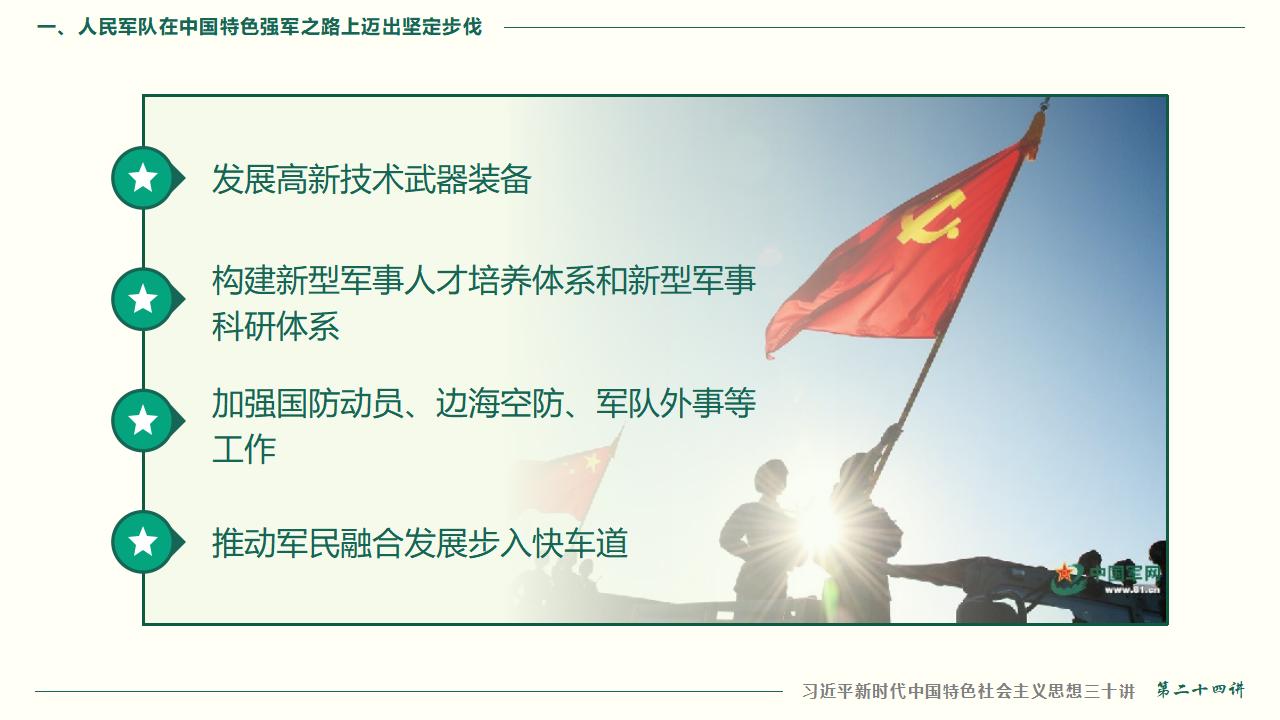 一、人民军队在中国特色强军之路上迈出坚定步伐

发展高新技术武器装备

构建新型军事人才培养体系和新型军事科研体系

加强国防动员、边海空防、军队外事等工作

推动军民融合发展步入快车道

中国军网
www.81.cn

习近平新时代中国特色社会主义思想三十讲　第二十四讲